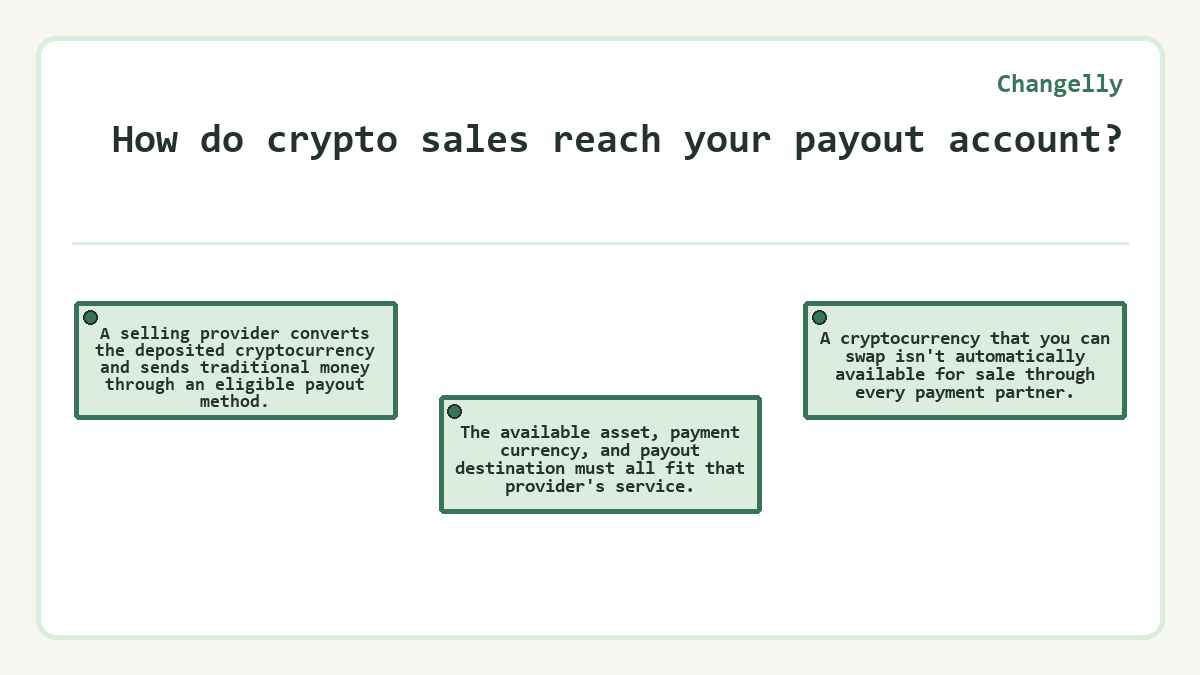 Changelly

How do crypto sales reach your payout account?

A selling provider converts the deposited cryptocurrency and sends traditional money through an eligible payout method.

The available asset, payment currency, and payout destination must all fit that provider's service.

A cryptocurrency that you can swap isn't automatically available for sale through every payment partner.